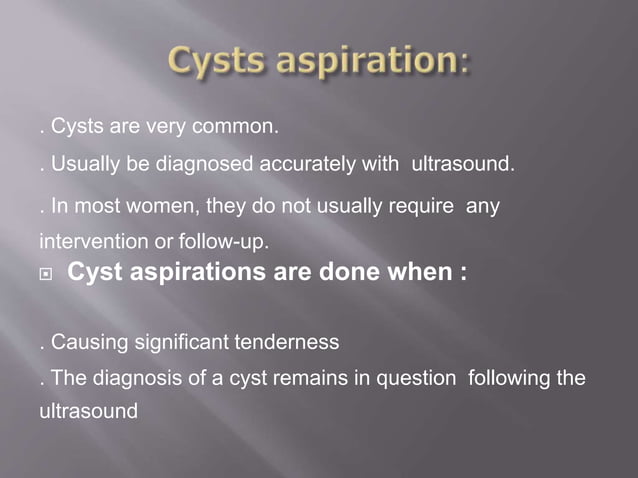 Cysts aspiration:

. Cysts are very common.

. Usually be diagnosed accurately with ultrasound.

. In most women, they do not usually require any intervention or follow-up.

Cyst aspirations are done when :

. Causing significant tenderness

. The diagnosis of a cyst remains in question following the ultrasound